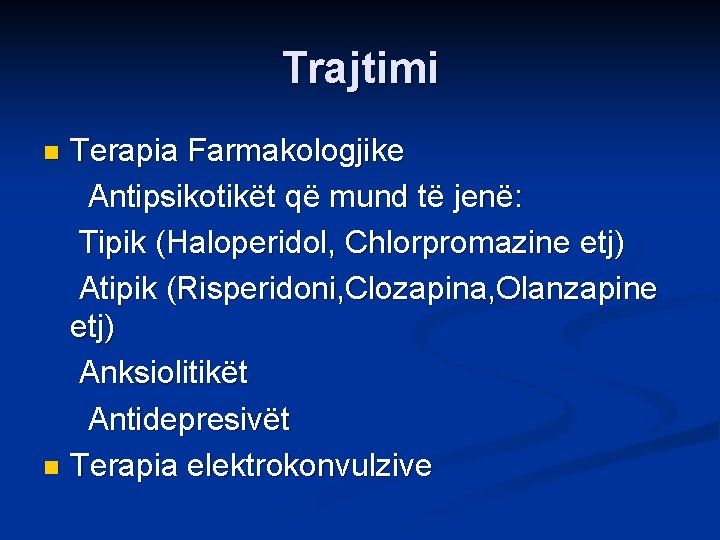 Trajtimi

Terapia Farmakologjike

Antipsikotikët që mund të jenë:

Tipik (Haloperidol, Chlorpromazine etj)

Atipik (Risperidoni,Clozapina,Olanzapine etj)

Anksiolitikët

Antidepresivët

Terapia elektrokonvulzive